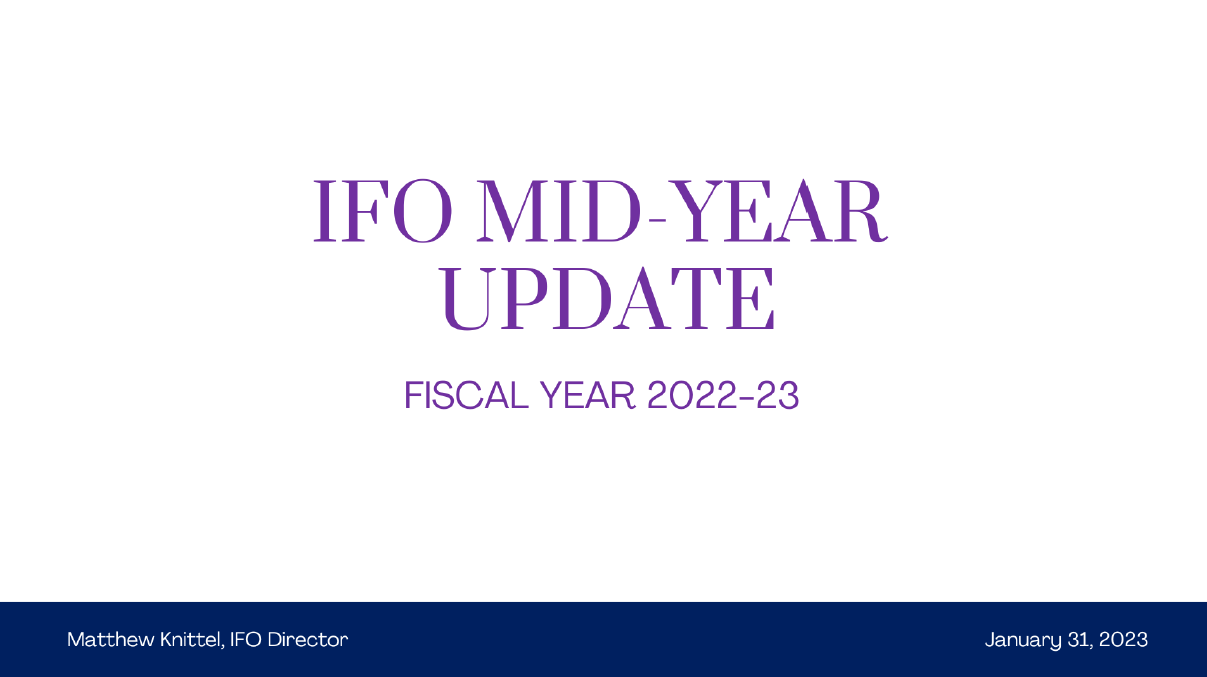 IFO MID-YEAR UPDATE

FISCAL YEAR 2022-23

Matthew Knittel, IFO Director

January 31, 2023